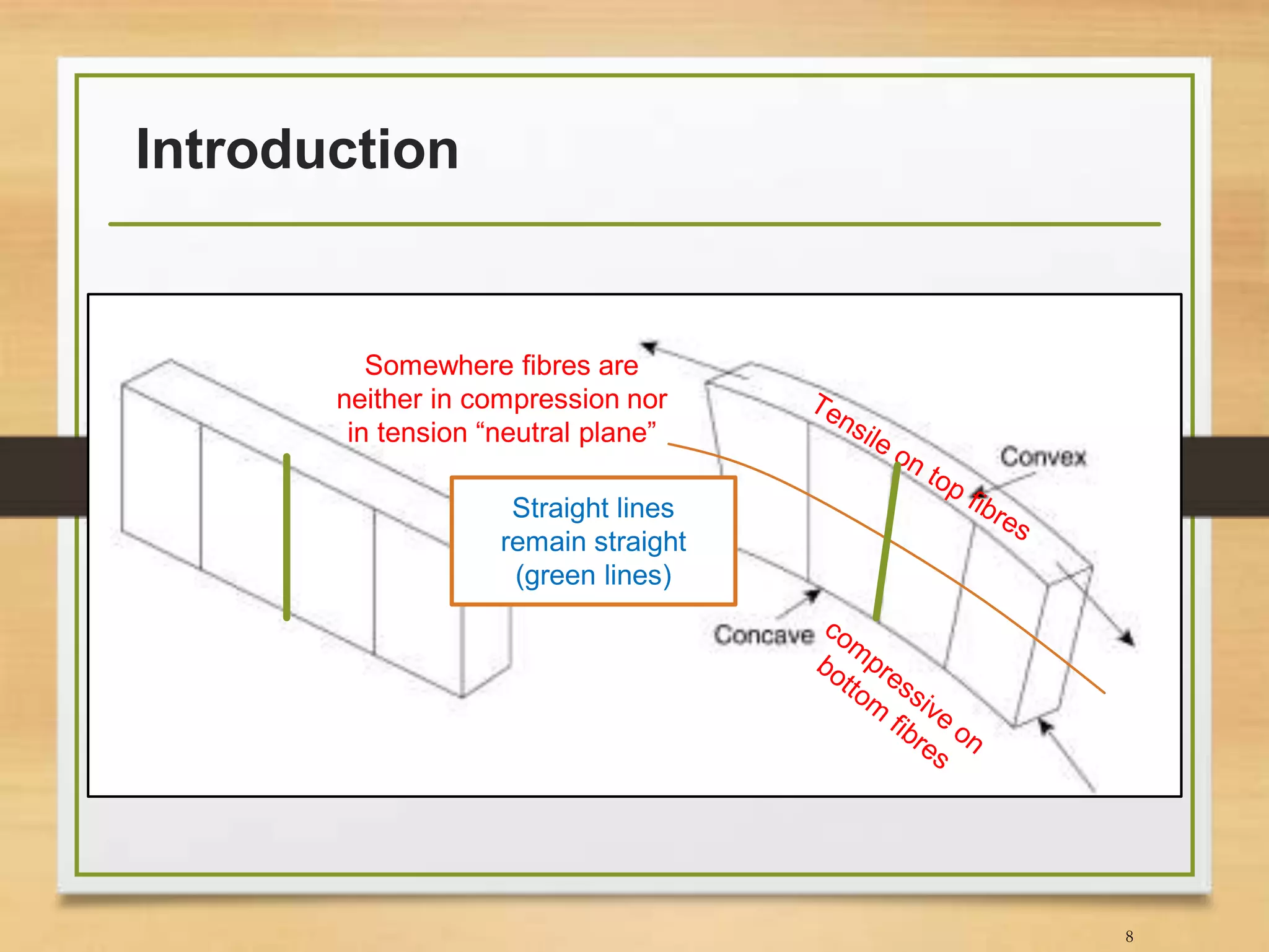 Introduction

Somewhere fibres are neither in compression nor in tension “neutral plane”

Tensile on top fibres

Convex

Straight lines remain straight (green lines)

Concave

compressive on bottom fibres

8